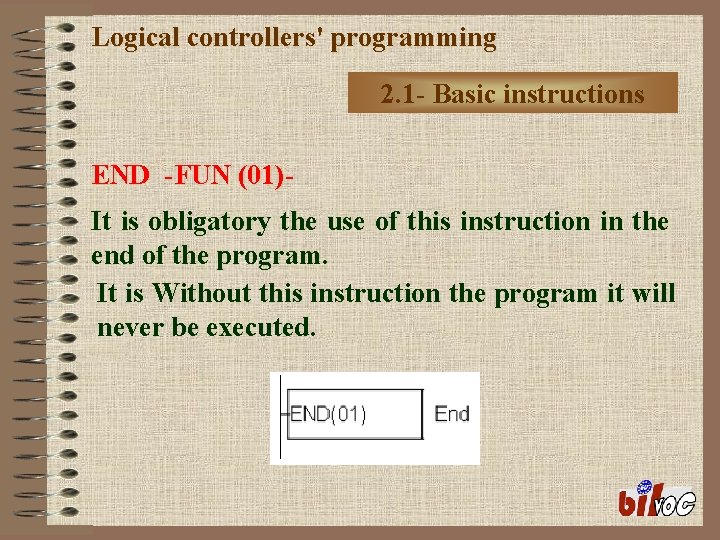 Logical controllers' programming

2.1- Basic instructions

END -FUN (01)-

It is obligatory the use of this instruction in the end of the program.

It is Without this instruction the program it will never be executed.

END(01)

End

bilvoc